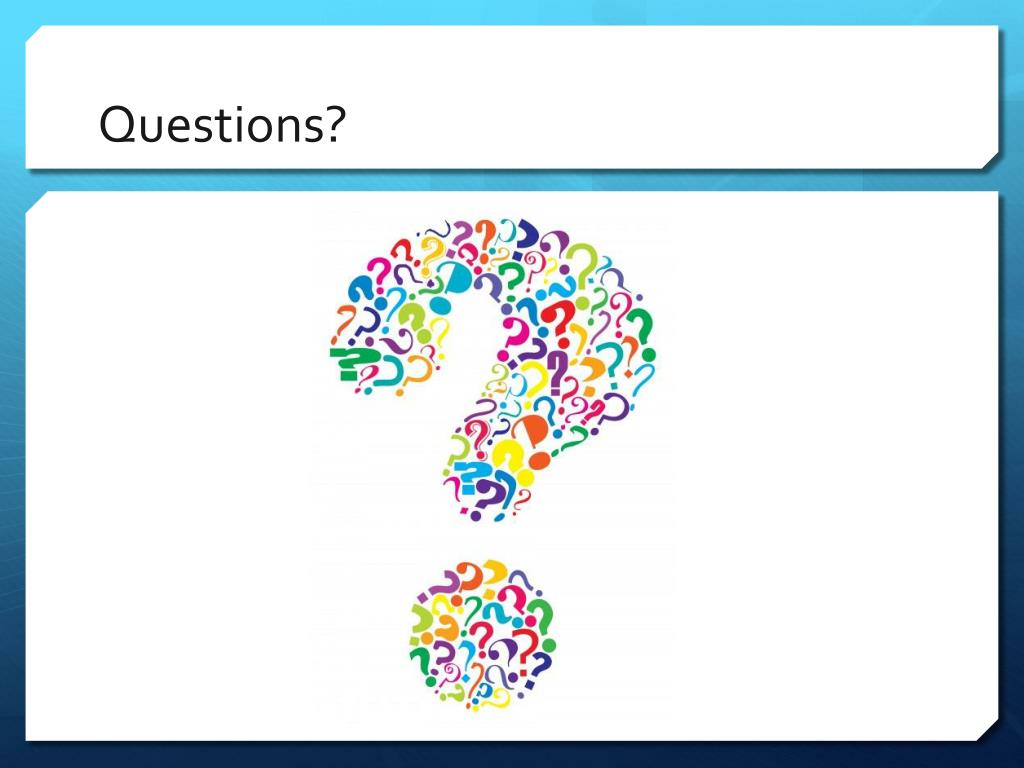 Questions?